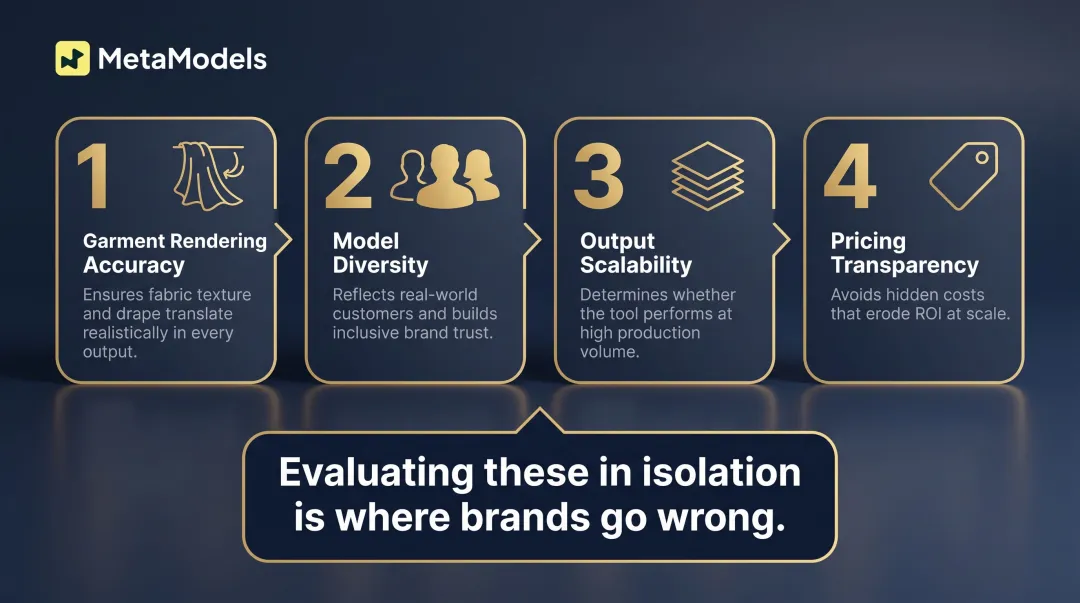 MetaModels

1

Garment Rendering Accuracy

Ensures fabric texture and drape translate realistically in every output.

2

Model Diversity

Reflects real-world customers and builds inclusive brand trust.

3

Output Scalability

Determines whether the tool performs at high production volume.

4

Pricing Transparency

Avoids hidden costs that erode ROI at scale.

Evaluating these in isolation is where brands go wrong.